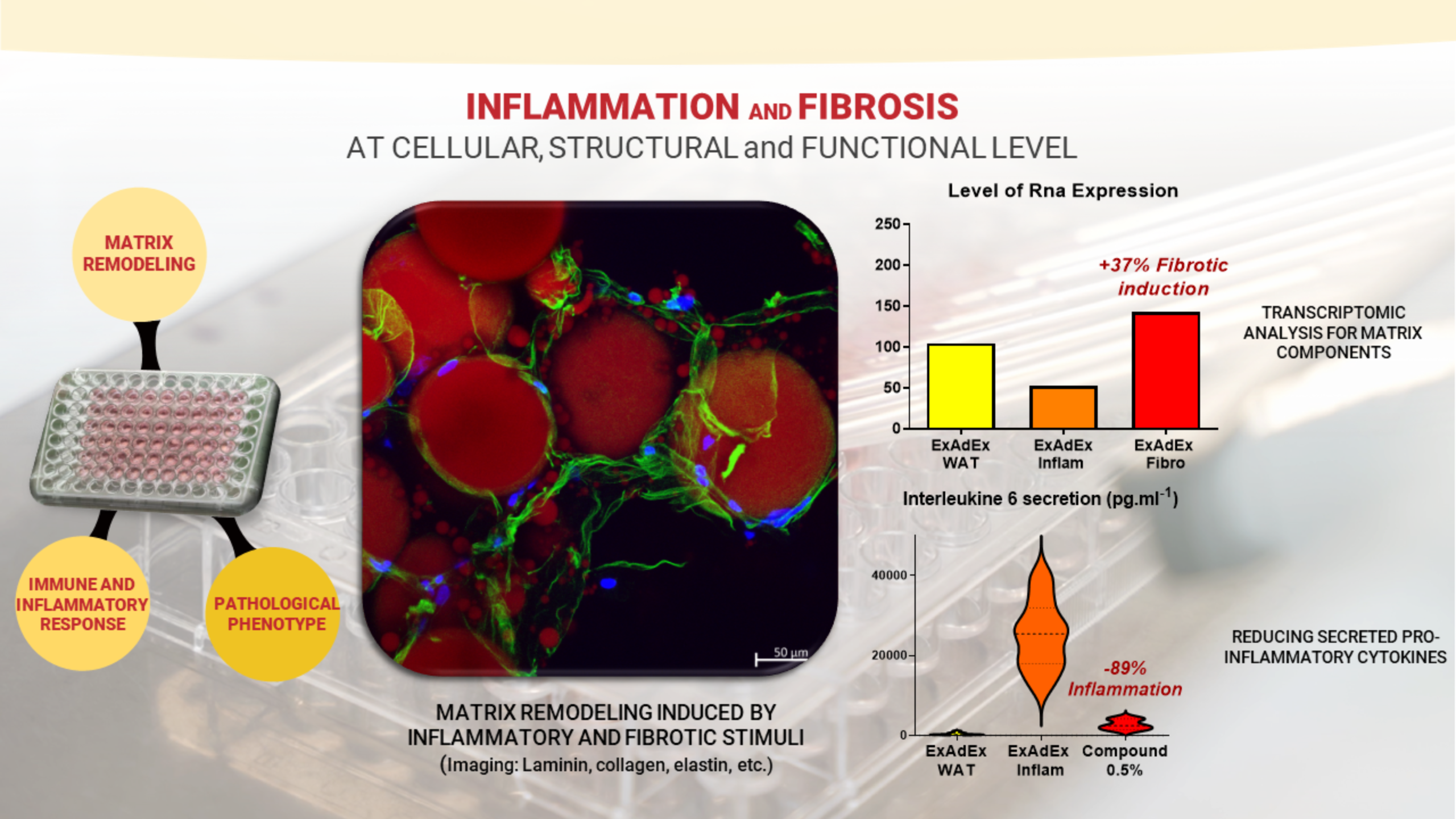 INFLAMMATION AND FIBROSIS
AT CELLULAR, STRUCTURAL and FUNCTIONAL LEVEL

MATRIX REMODELING

IMMUNE AND INFLAMMATORY RESPONSE

PATHOLOGICAL PHENOTYPE

50 µm

MATRIX REMODELING INDUCED BY INFLAMMATORY AND FIBROTIC STIMULI
(Imaging: Laminin, collagen, elastin, etc.)

Level of Rna Expression

250
200
150
100
50
0

+37% Fibrotic induction

ExAdEx WAT
ExAdEx Inflam
ExAdEx Fibro

TRANSCRIPTOMIC ANALYSIS FOR MATRIX COMPONENTS

Interleukine 6 secretion (pg.ml$^{-1}$)

40000
20000
0

-89% Inflammation

ExAdEx WAT
ExAdEx Inflam
Compound 0.5%

REDUCING SECRETED PRO-INFLAMMATORY CYTOKINES